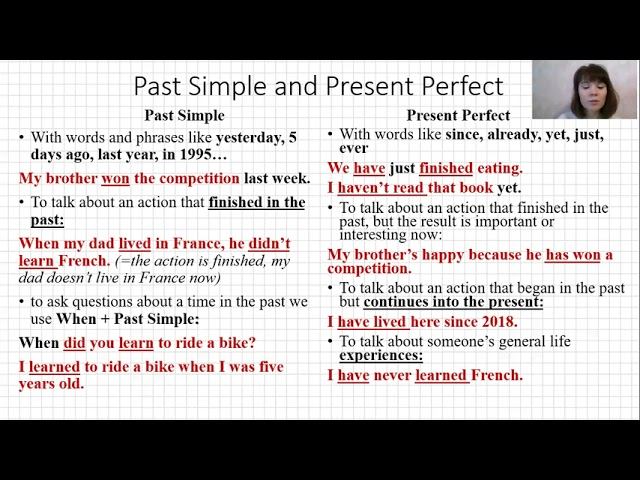 Past Simple and Present Perfect

Past Simple

• With words and phrases like yesterday, 5 days ago, last year, in 1995…

My brother won the competition last week.

• To talk about an action that finished in the past:

When my dad lived in France, he didn't learn French. (=the action is finished, my dad doesn't live in France now)

• to ask questions about a time in the past we use When + Past Simple:

When did you learn to ride a bike?

I learned to ride a bike when I was five years old.

Present Perfect

• With words like since, already, yet, just, ever

We have just finished eating.

I haven't read that book yet.

• To talk about an action that finished in the past, but the result is important or interesting now:

My brother's happy because he has won a competition.

• To talk about an action that began in the past but continues into the present:

I have lived here since 2018.

• To talk about someone's general life experiences:

I have never learned French.